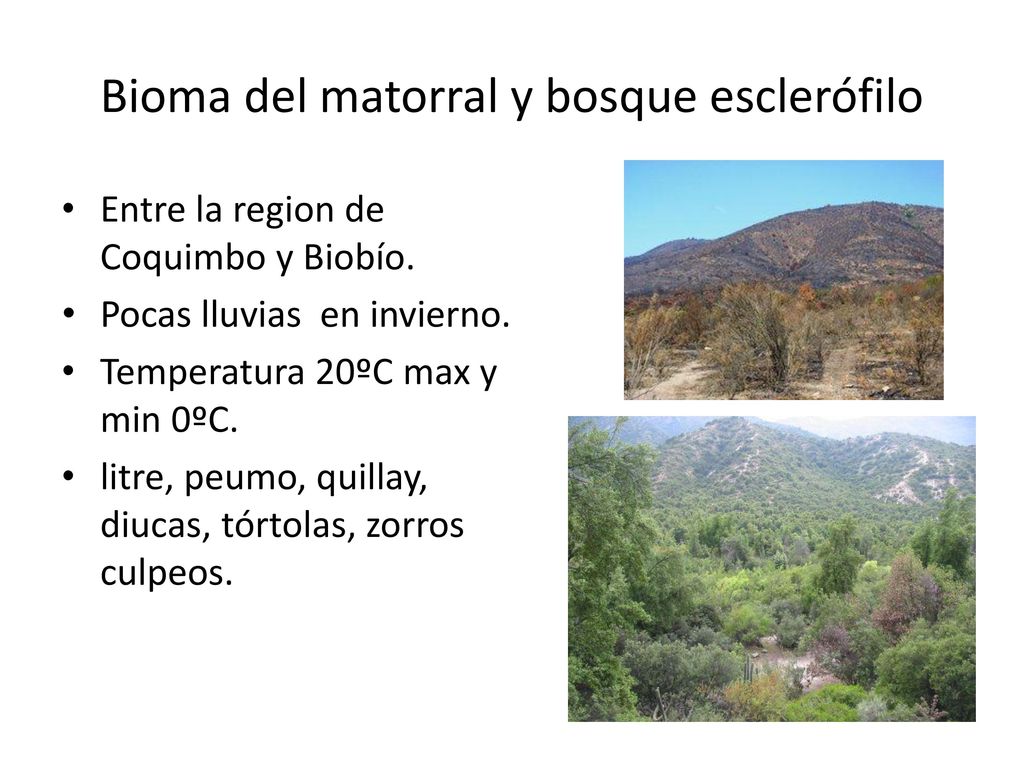 Bioma del matorral y bosque esclerófilo

• Entre la region de Coquimbo y Biobío.
• Pocas lluvias  en invierno.
• Temperatura 20ºC max y min 0ºC.
• litre, peumo, quillay, diucas, tórtolas, zorros culpeos.